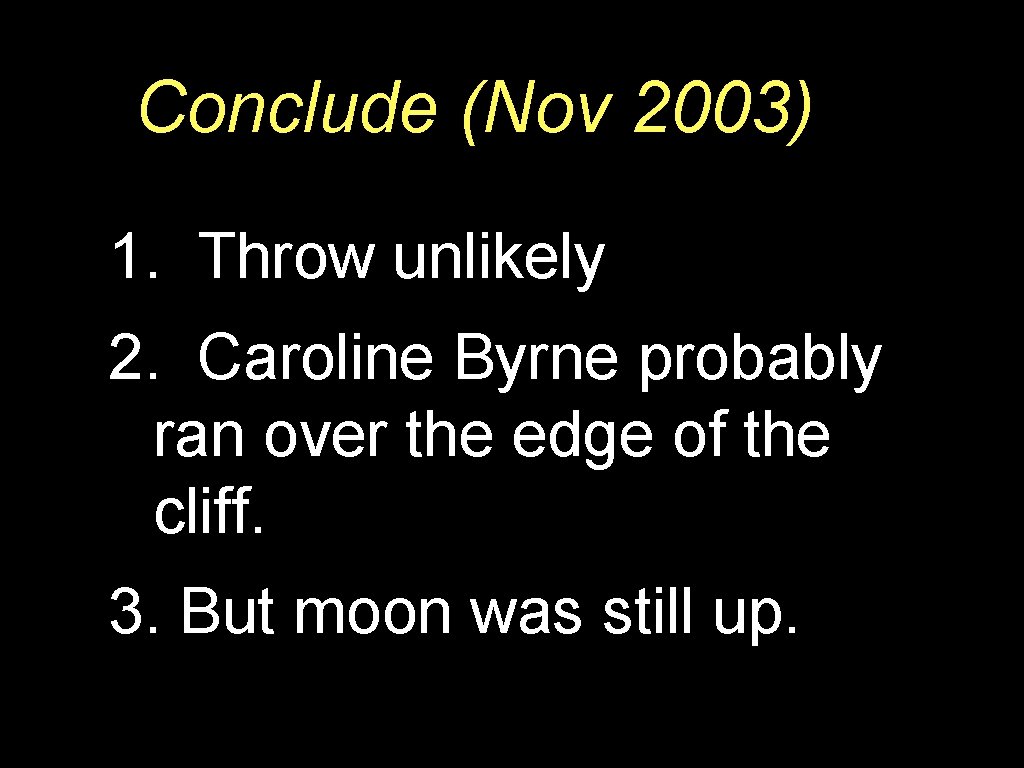 Conclude (Nov 2003)

1. Throw unlikely

2. Caroline Byrne probably ran over the edge of the cliff.

3. But moon was still up.